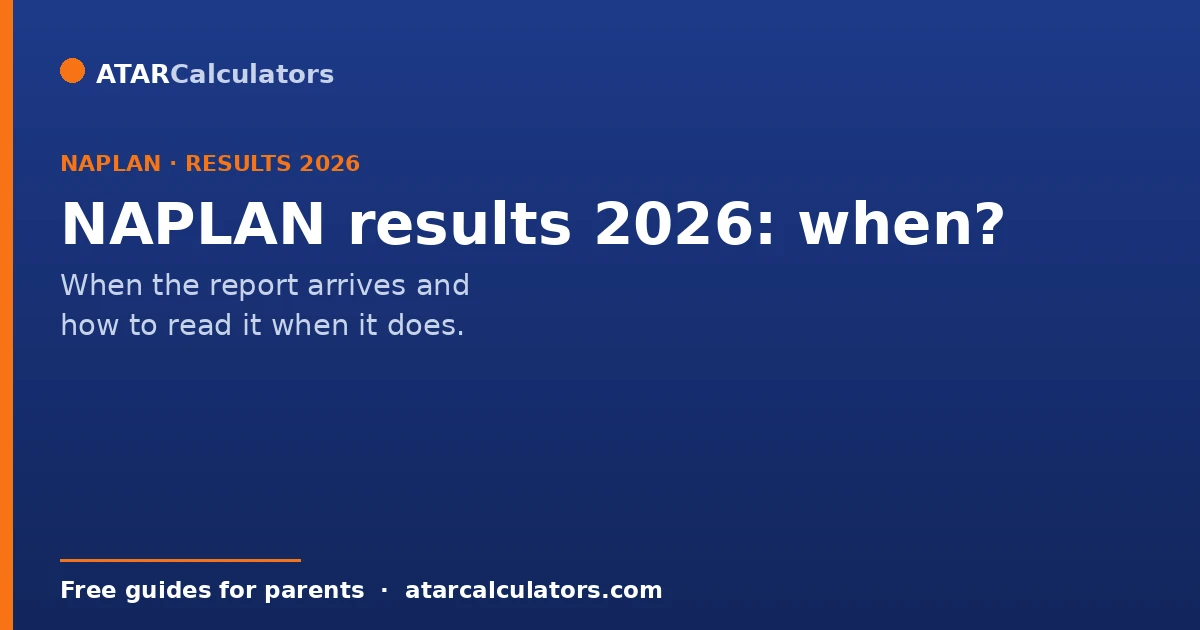 ATARCalculators

NAPLAN · RESULTS 2026

NAPLAN results 2026: when?

When the report arrives and how to read it when it does.

Free guides for parents · atarcalculators.com